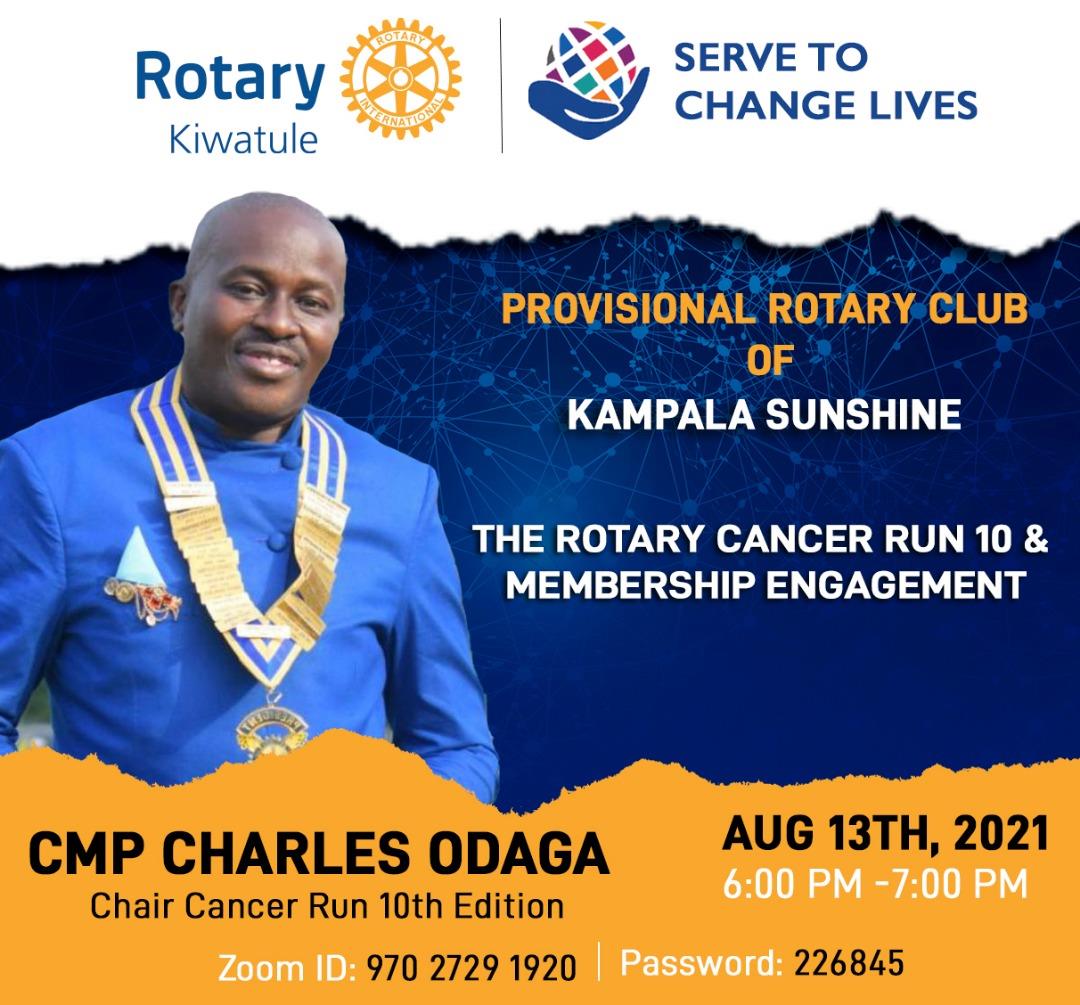 Rotary
Kiwatule

ROTARY
INTERNATIONAL

SERVE TO
CHANGE LIVES

PROVISIONAL ROTARY CLUB
OF
KAMPALA SUNSHINE

THE ROTARY CANCER RUN 10 &
MEMBERSHIP ENGAGEMENT

CMP CHARLES ODAGA
Chair Cancer Run 10th Edition

AUG 13TH, 2021
6:00 PM -7:00 PM

Zoom ID: 970 2729 1920 | Password: 226845